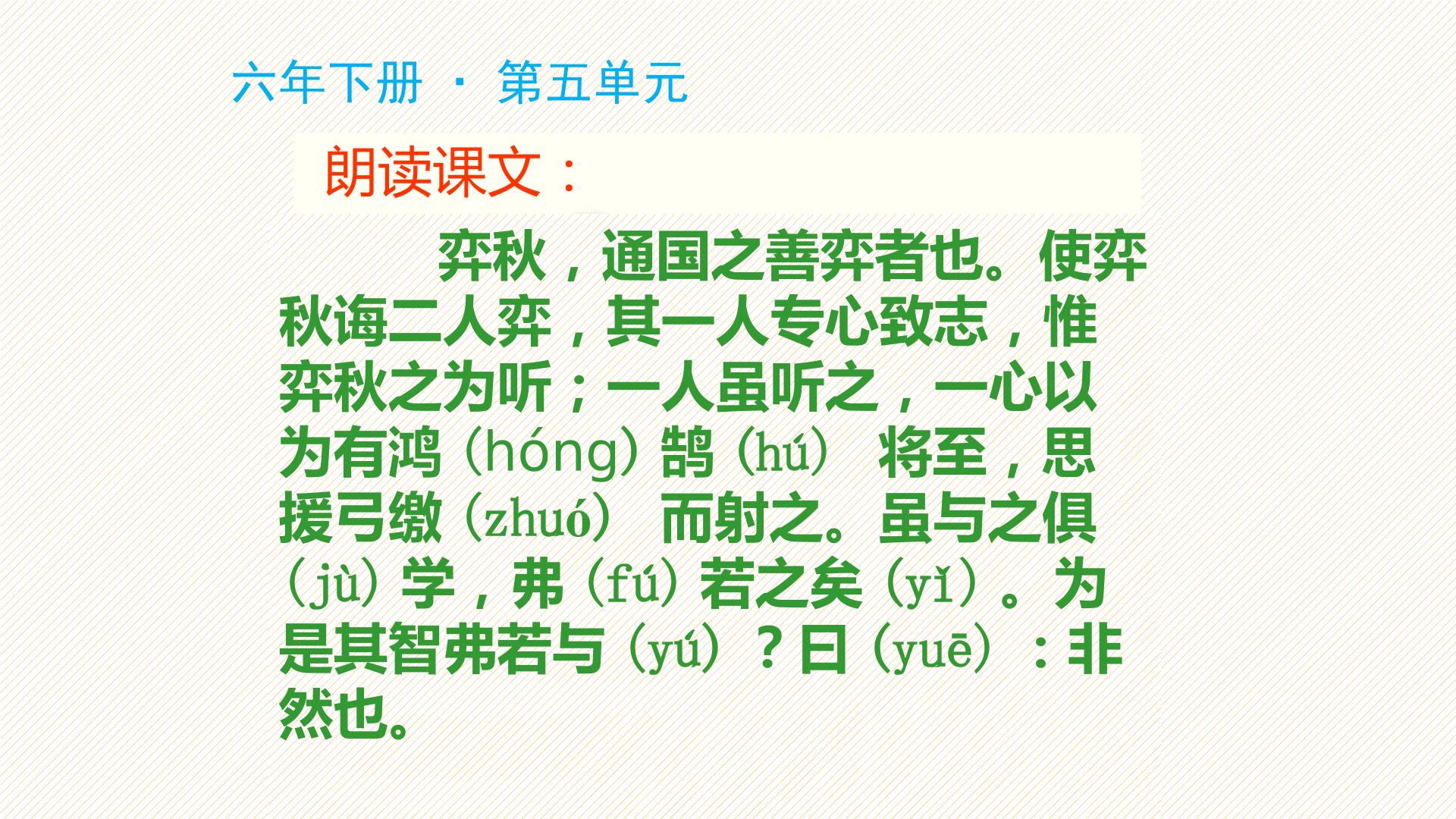 六年下册 · 第五单元

朗读课文：

弈秋，通国之善弈者也。使弈秋诲二人弈，其一人专心致志，惟弈秋之为听；一人虽听之，一心以为有鸿（hóng）鹄（hú） 将至，思援弓缴（zhuó） 而射之。虽与之俱（jù）学，弗（fú）若之矣（yǐ）。为是其智弗若与（yú）？曰（yuē）：非然也。